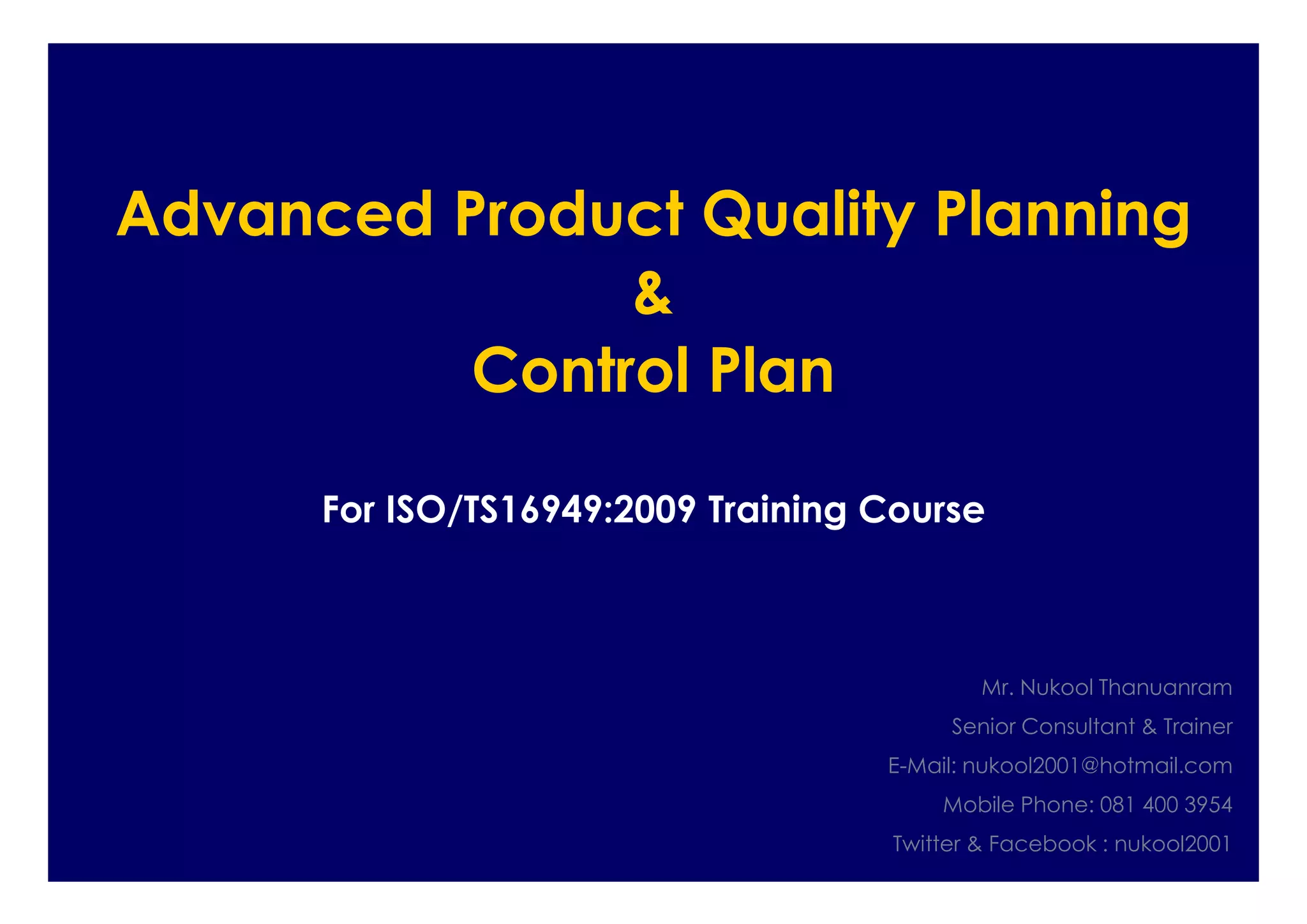 Advanced Product Quality Planning
&
Control Plan

For ISO/TS16949:2009 Training Course

Mr. Nukool Thanuanram
Senior Consultant & Trainer
E-Mail: nukool2001@hotmail.com
Mobile Phone: 081 400 3954
Twitter & Facebook : nukool2001